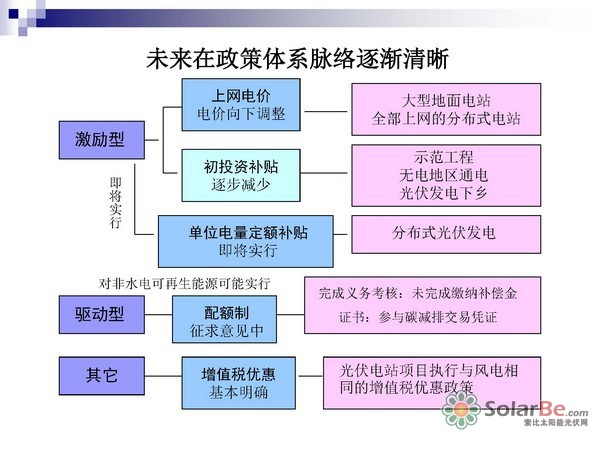 未来在政策体系脉络逐渐清晰

激励型

上网电价
电价向下调整

大型地面电站
全部上网的分布式电站

初投资补贴
逐步减少

示范工程
无电地区通电
光伏发电下乡

即将实行

单位电量定额补贴
即将实行

分布式光伏发电

对非水电可再生能源可能实行

驱动型

配额制
征求意见中

完成义务考核：未完成缴纳补偿金
证书：参与碳减排交易凭证

其它

增值税优惠
基本明确

光伏电站项目执行与风电相同的增值税优惠政策

SolarBe.com
索比太阳能光伏网